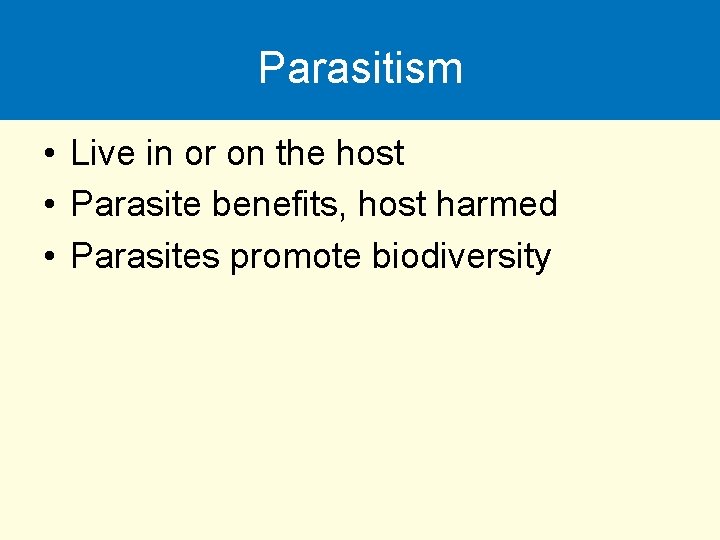 Parasitism

• Live in or on the host
• Parasite benefits, host harmed
• Parasites promote biodiversity